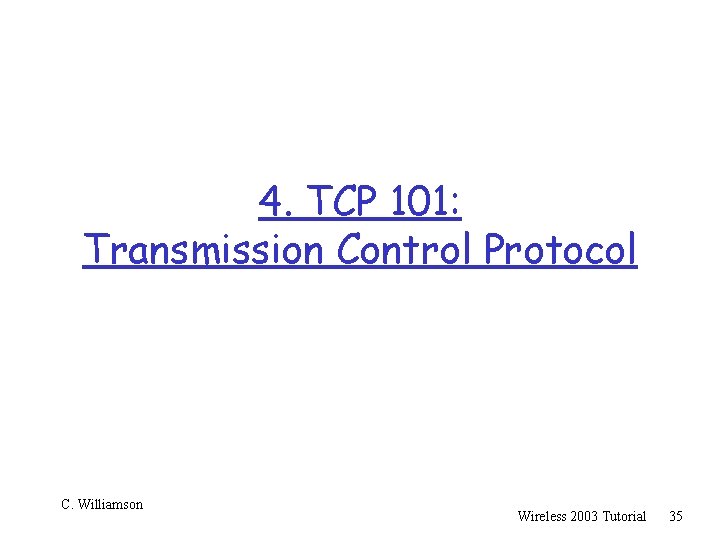 4. TCP 101:
Transmission Control Protocol

C. Williamson

Wireless 2003 Tutorial 35